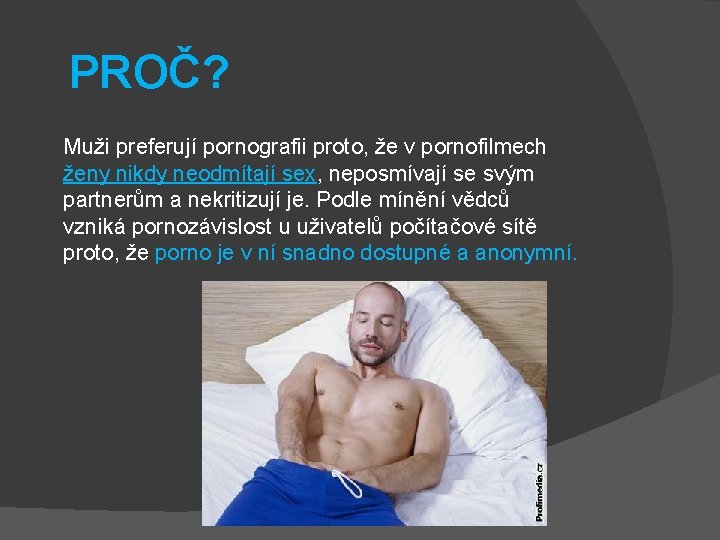 PROČ?

Muži preferují pornografii proto, že v pornofilmech ženy nikdy neodmítají sex, neposmívají se svým partnerům a nekritizují je. Podle mínění vědců vzniká pornozávislost u uživatelů počítačové sítě proto, že porno je v ní snadno dostupné a anonymní.

Profimedia.cz